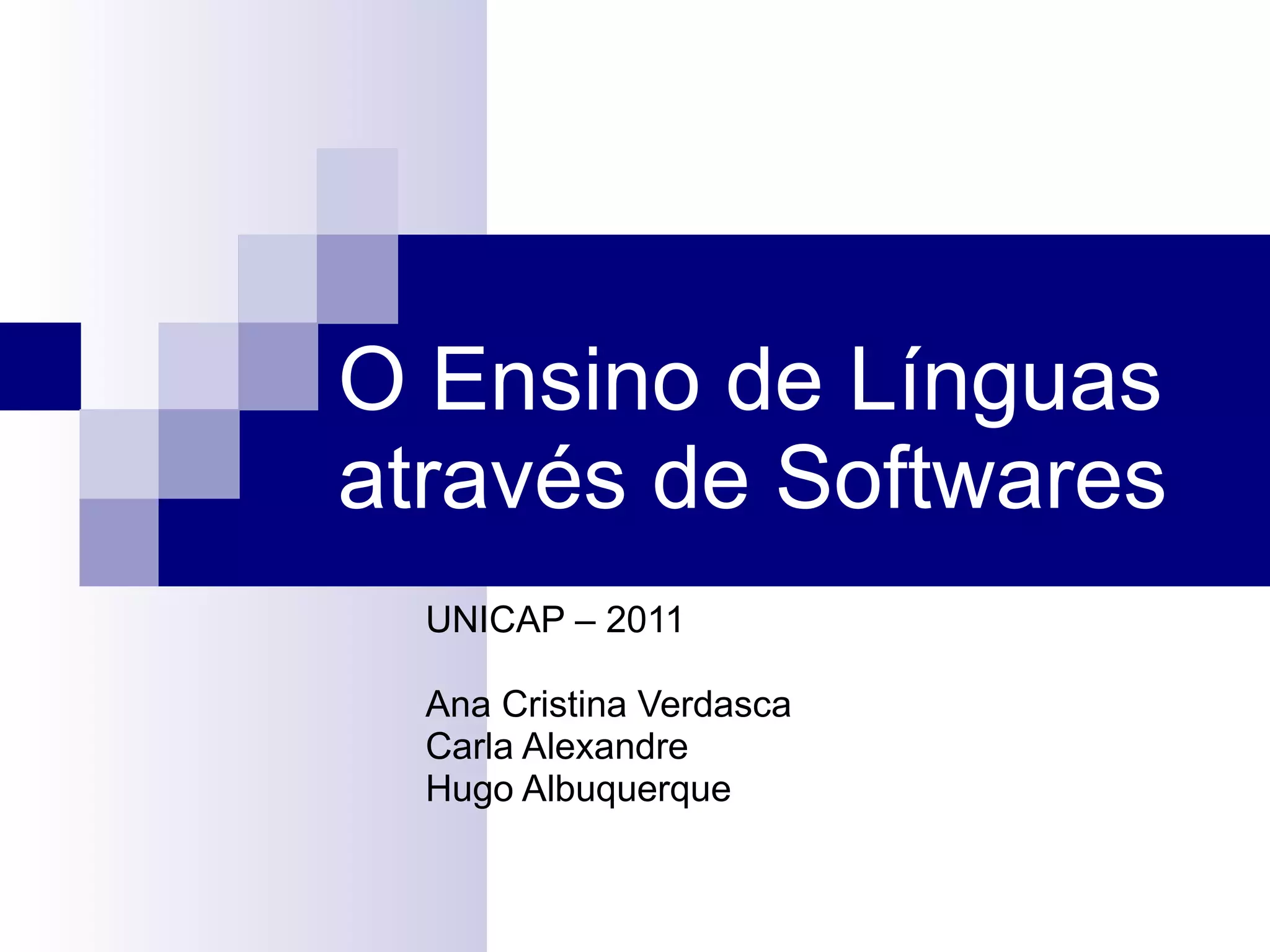 O Ensino de Línguas através de Softwares

UNICAP – 2011

Ana Cristina Verdasca
Carla Alexandre
Hugo Albuquerque